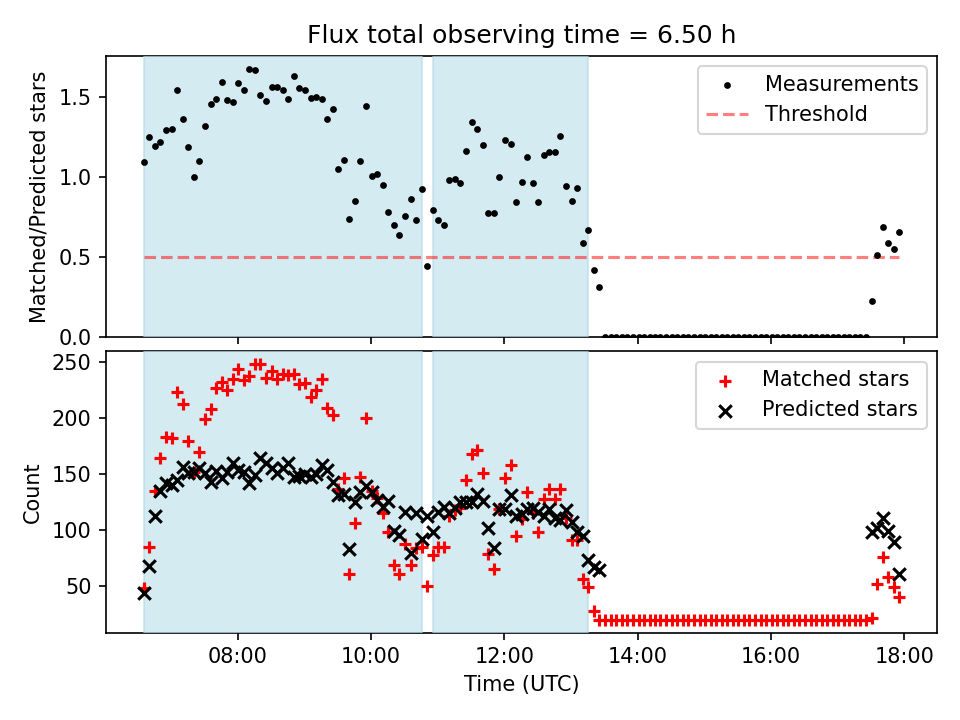 Flux total observing time = 6.50 h

Matched/Predicted stars

1.5
1.0
0.5
0.0

Measurements
Threshold

Count

250
200
150
100
50

Matched stars
Predicted stars

08:00
10:00
12:00
14:00
16:00
18:00

Time (UTC)